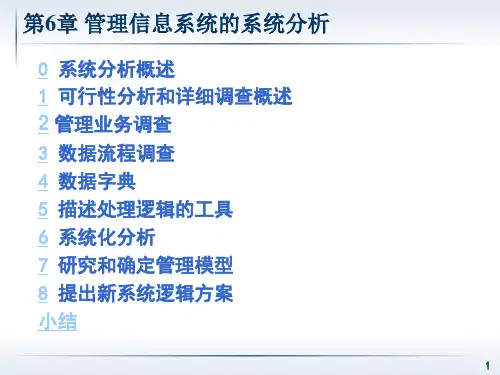 第6章 管理信息系统的系统分析

0 系统分析概述
1 可行性分析和详细调查概述
2 管理业务调查
3 数据流程调查
4 数据字典
5 描述处理逻辑的工具
6 系统化分析
7 研究和确定管理模型
8 提出新系统逻辑方案
小结

1